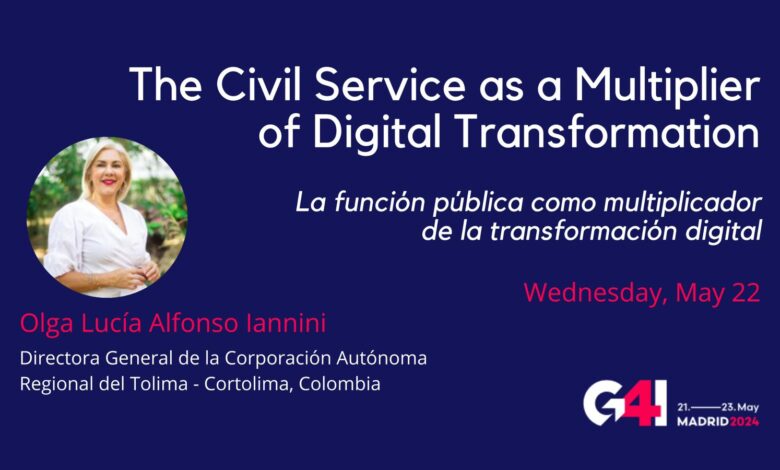 The Civil Service as a Multiplier of Digital Transformation

La función pública como multiplicador de la transformación digital

Wednesday, May 22

Olga Lucía Alfonso Iannini

Directora General de la Corporación Autónoma Regional del Tolima - Cortolima, Colombia

G4I 21.——23. May MADRID 2024